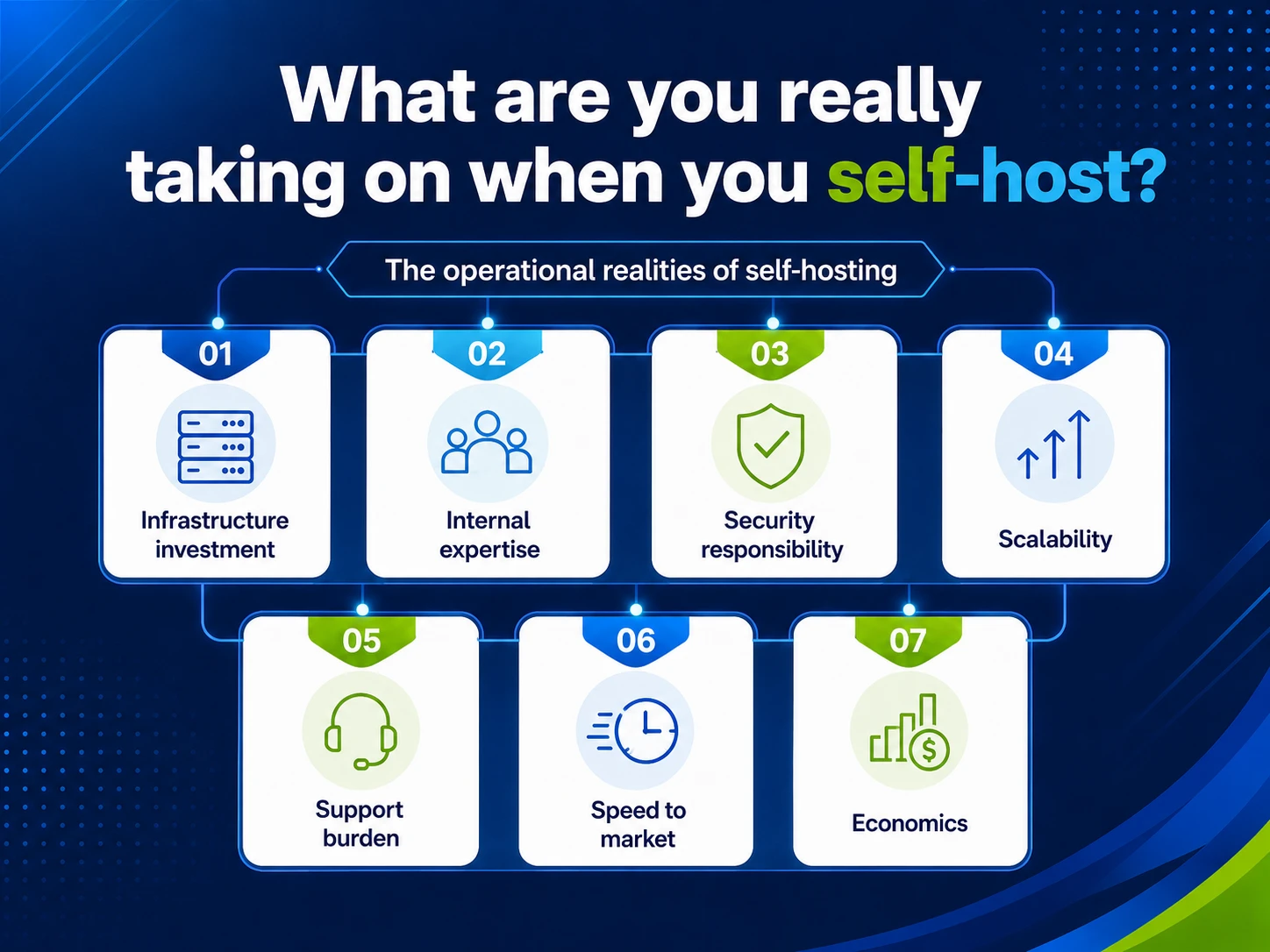 What are you really taking on when you self-host?

The operational realities of self-hosting

01
Infrastructure investment

02
Internal expertise

03
Security responsibility

04
Scalability

05
Support burden

06
Speed to market

07
Economics